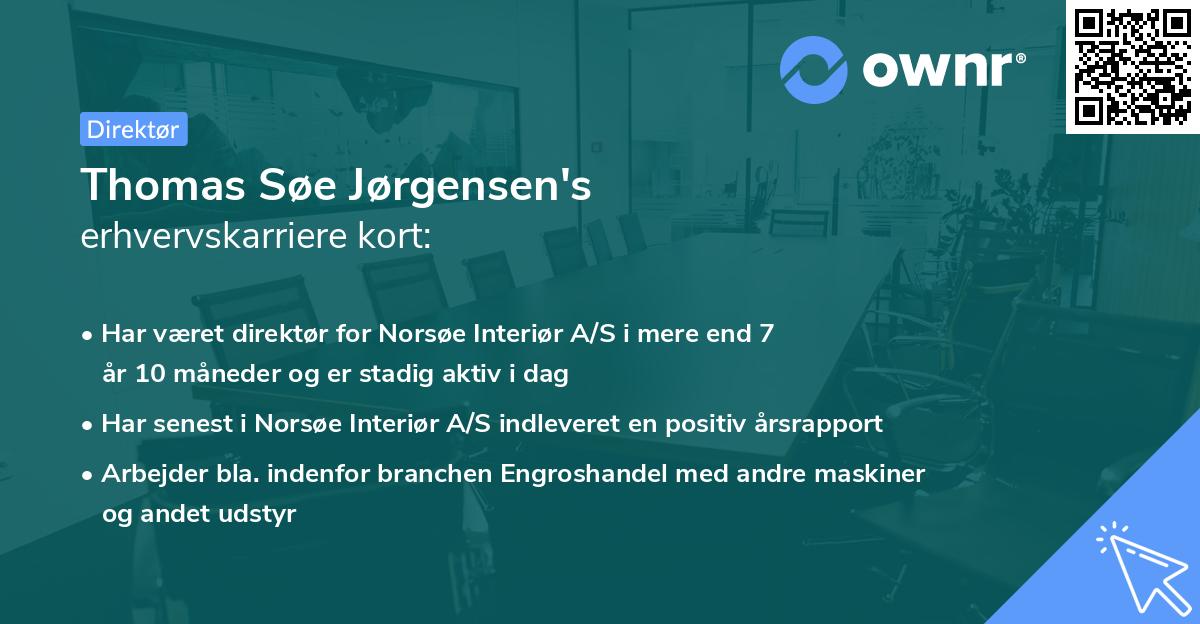 ownr®

Direktør

Thomas Søe Jørgensen's
erhvervskarriere kort:

• Har været direktør for Norsøe Interiør A/S i mere end 7 år 10 måneder og er stadig aktiv i dag

• Har senest i Norsøe Interiør A/S indleveret en positiv årsrapport

• Arbejder bla. indenfor branchen Engroshandel med andre maskiner og andet udstyr